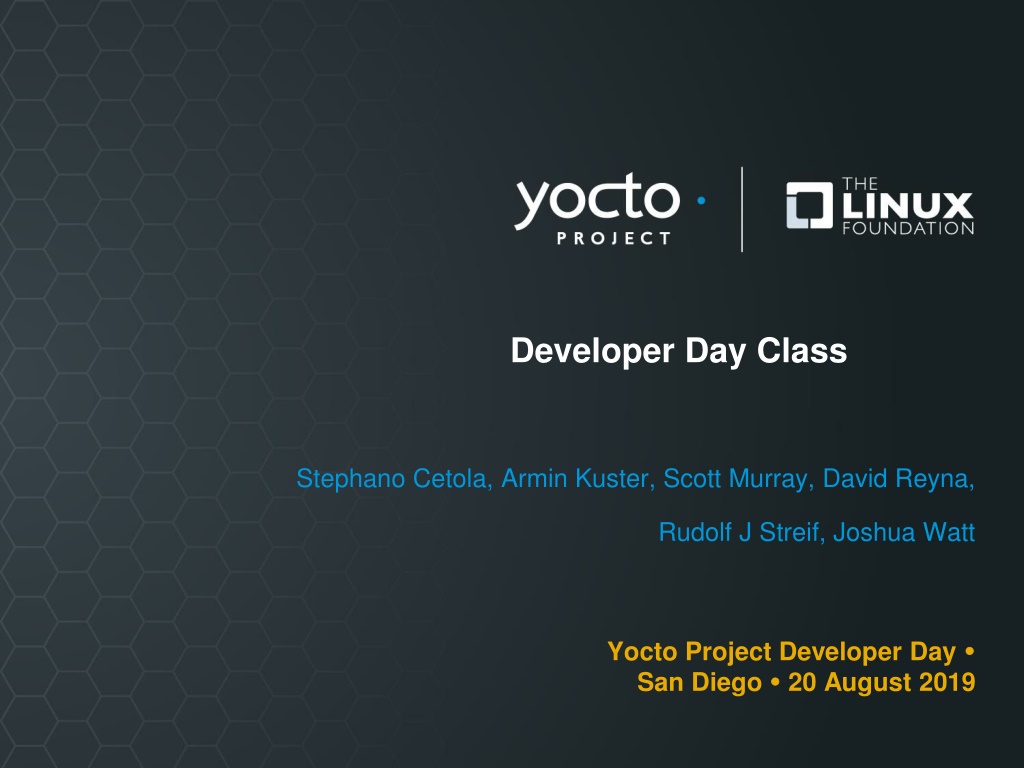 yocto
PROJECT

THE
LINUX
FOUNDATION

Developer Day Class

Stephano Cetola, Armin Kuster, Scott Murray, David Reyna,
Rudolf J Streif, Joshua Watt

Yocto Project Developer Day •
San Diego • 20 August 2019